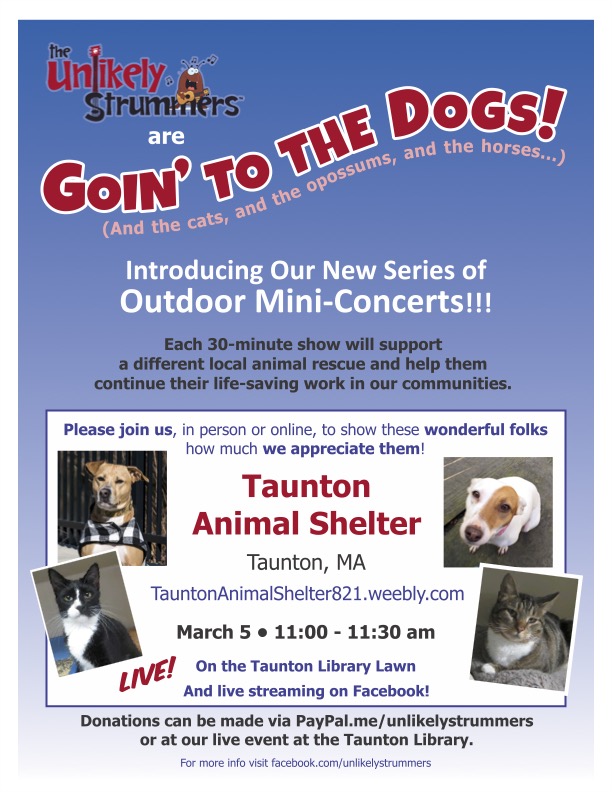 the Unlikely Strummers™ are

GOIN' TO THE DOGS!
(And the cats, and the opossums, and the horses...)

Introducing Our New Series of
Outdoor Mini-Concerts!!!

Each 30-minute show will support a different local animal rescue and help them continue their life-saving work in our communities.

Please join us, in person or online, to show these wonderful folks how much we appreciate them!

Taunton Animal Shelter

Taunton, MA

TauntonAnimalShelter821.weebly.com

March 5 • 11:00 - 11:30 am

LIVE!

On the Taunton Library Lawn
And live streaming on Facebook!

Donations can be made via PayPal.me/unlikelystrummers or at our live event at the Taunton Library.

For more info visit facebook.com/unlikelystrummers